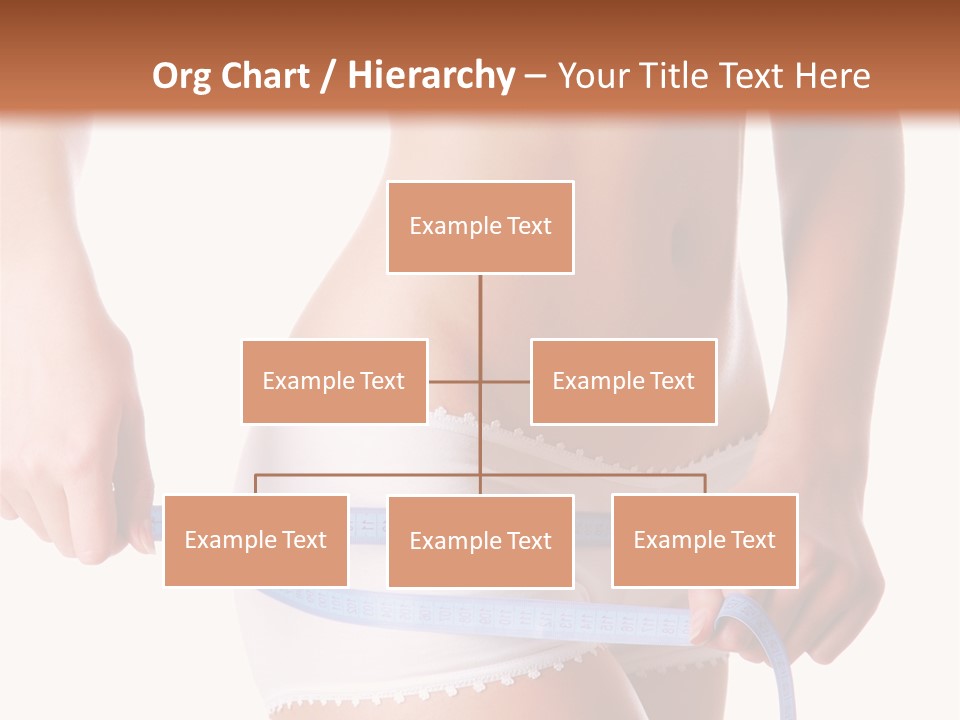 Org Chart / Hierarchy – Your Title Text Here

Example Text

Example Text

Example Text

Example Text

Example Text

Example Text